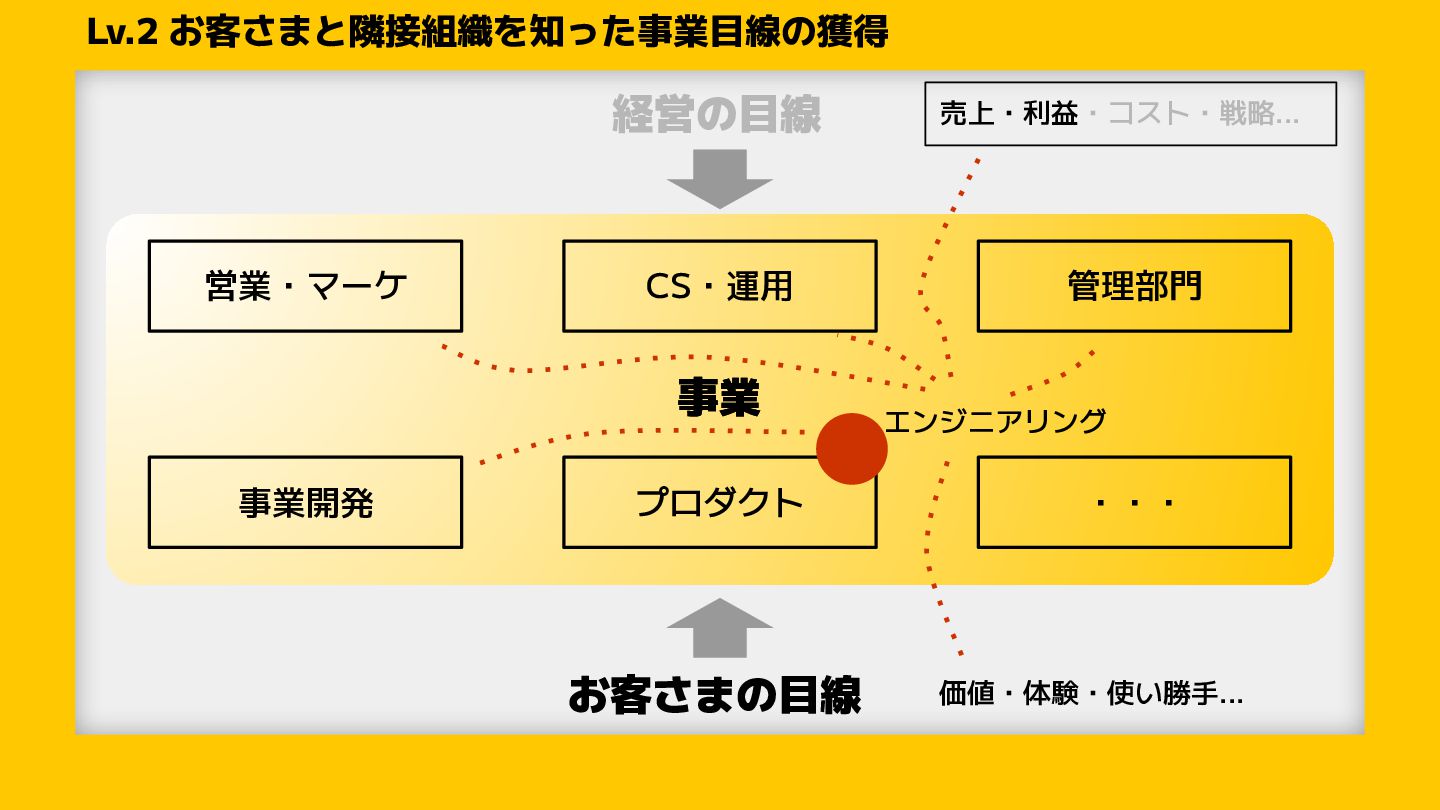 Lv.2 お客さまと隣接組織を知った事業目線の獲得

経営の目線

売上・利益・コスト・戦略...

営業・マーケ

CS・運用

管理部門

事業

エンジニアリング

事業開発

プロダクト

・・・

お客さまの目線

価値・体験・使い勝手...